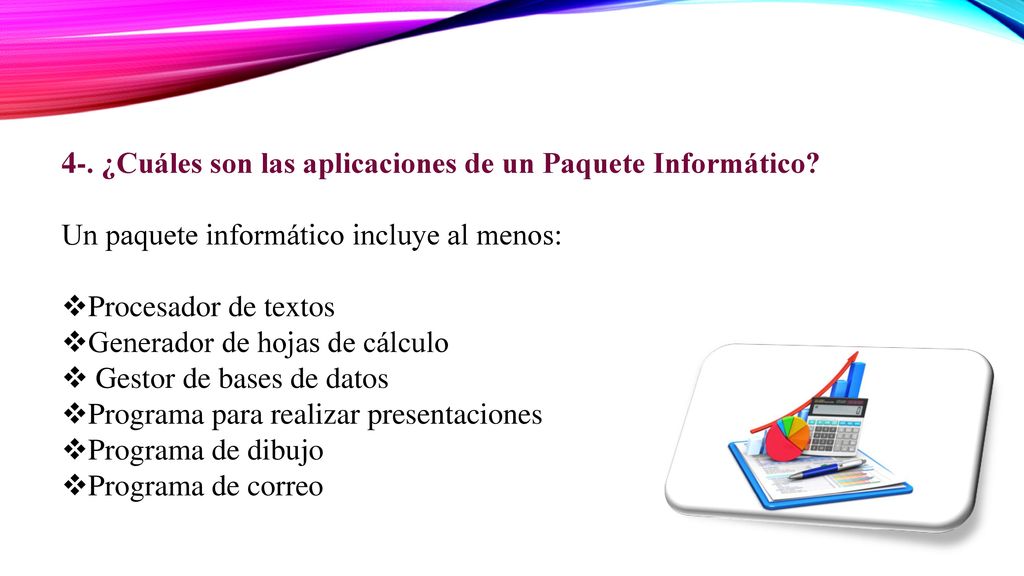 4-. ¿Cuáles son las aplicaciones de un Paquete Informático?

Un paquete informático incluye al menos:

❖Procesador de textos
❖Generador de hojas de cálculo
❖ Gestor de bases de datos
❖Programa para realizar presentaciones
❖Programa de dibujo
❖Programa de correo